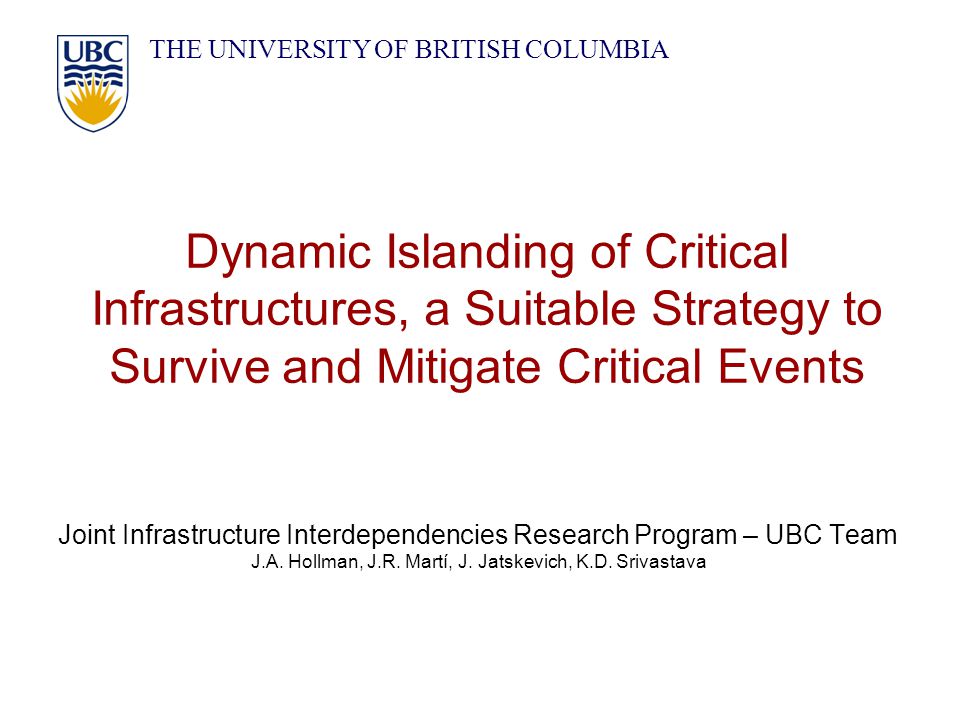 UBC

THE UNIVERSITY OF BRITISH COLUMBIA

Dynamic Islanding of Critical Infrastructures, a Suitable Strategy to Survive and Mitigate Critical Events

Joint Infrastructure Interdependencies Research Program – UBC Team
J.A. Hollman, J.R. Martí, J. Jatskevich, K.D. Srivastava